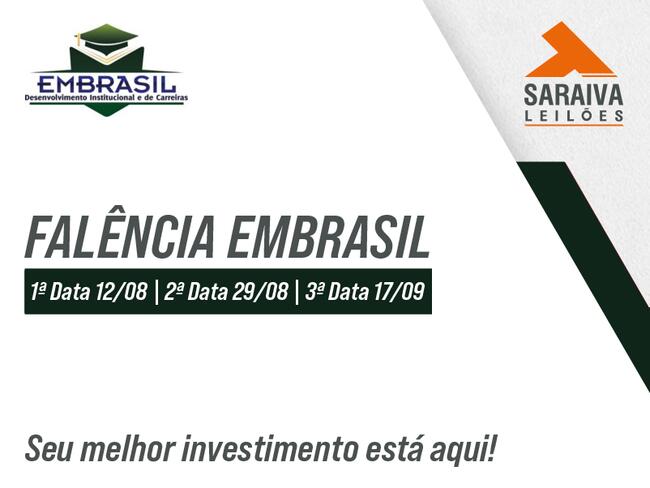 EMBRASIL
Desenvolvimento Institucional e de Carreiras

SARAIVA
LEILÕES

FALÊNCIA EMBRASIL

1ª Data 12/08 | 2ª Data 29/08 | 3ª Data 17/09

Seu melhor investimento está aqui!